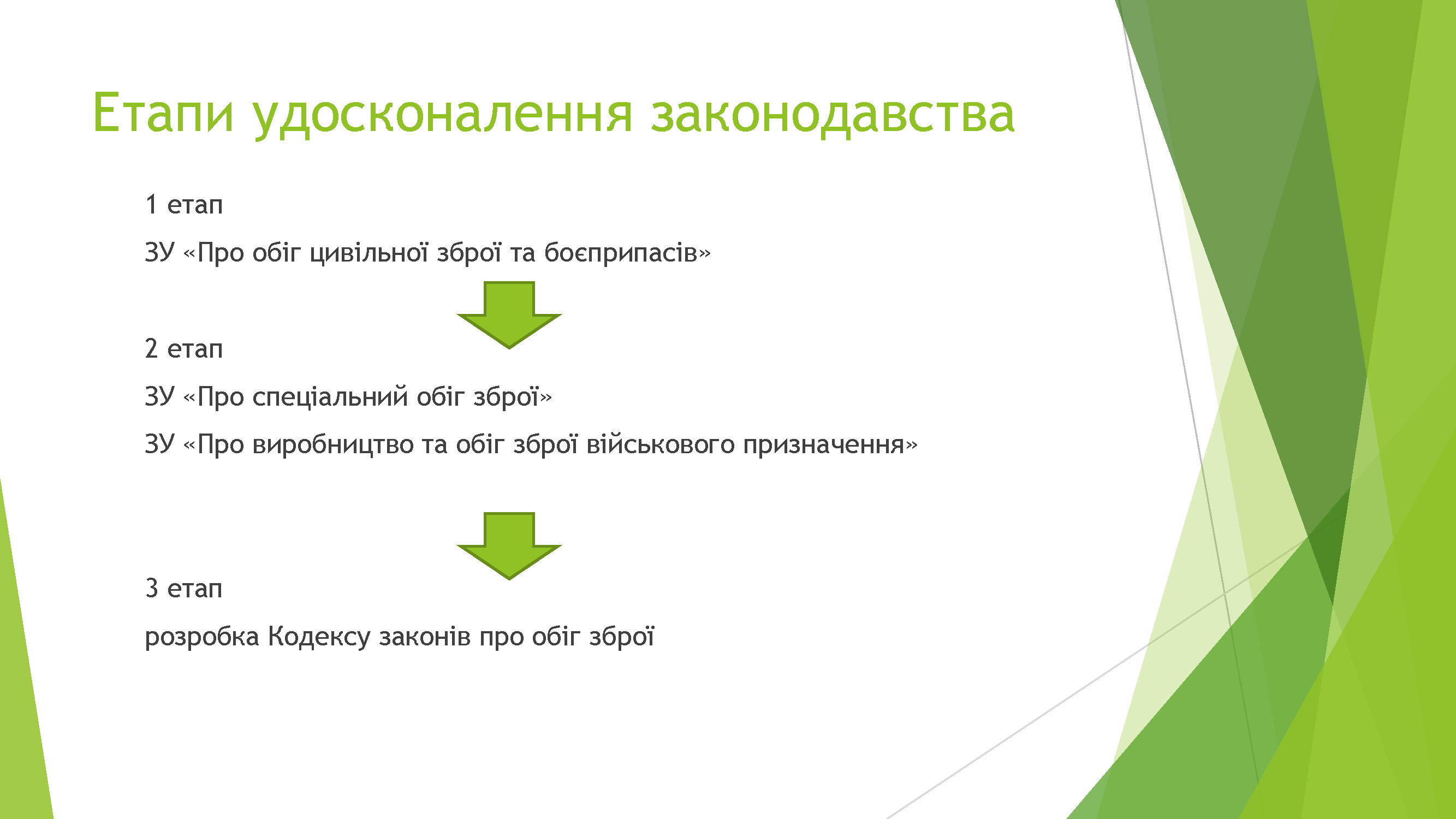 Етапи удосконалення законодавства

1 етап

ЗУ «Про обіг цивільної зброї та боєприпасів»

2 етап

ЗУ «Про спеціальний обіг зброї»

ЗУ «Про виробництво та обіг зброї військового призначення»

3 етап

розробка Кодексу законів про обіг зброї